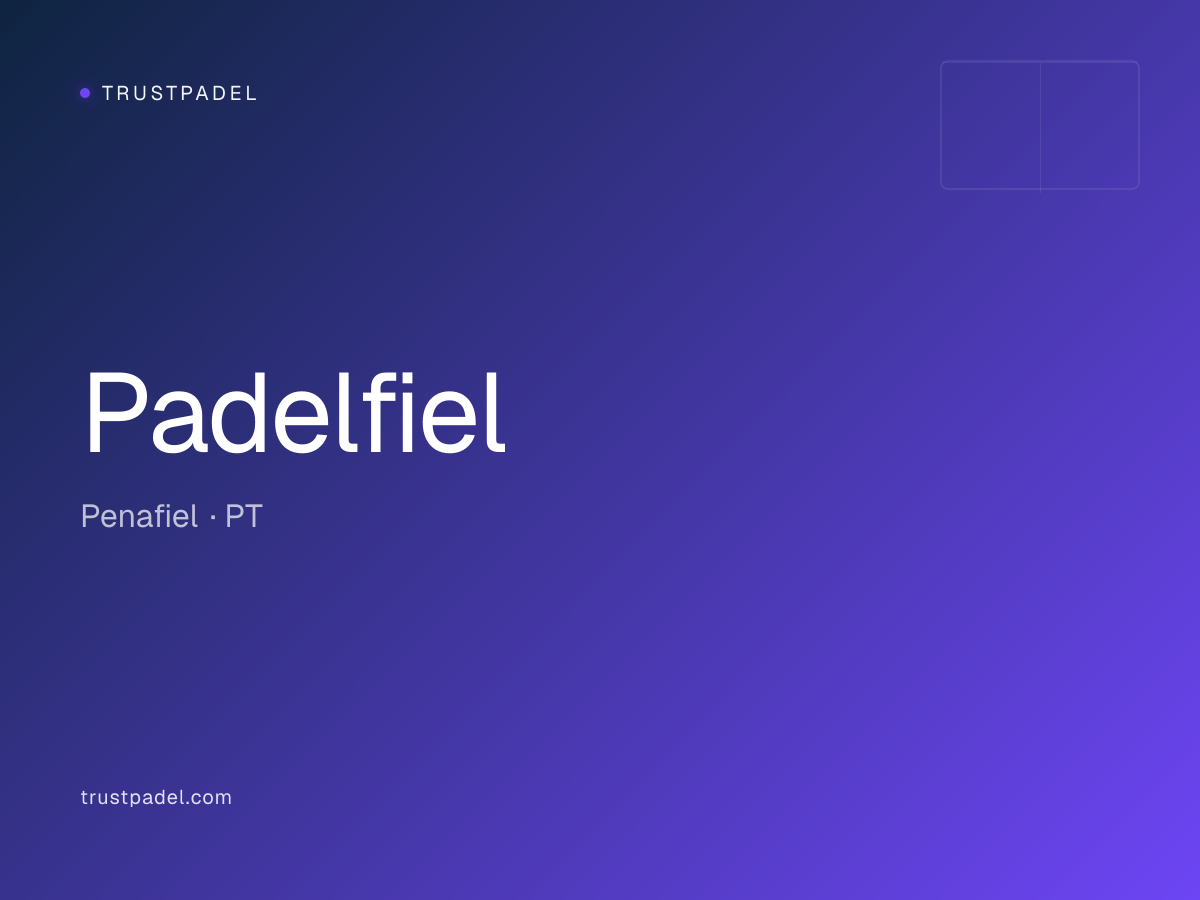 TRUSTPADEL

Padelfiel

Penafiel · PT

trustpadel.com